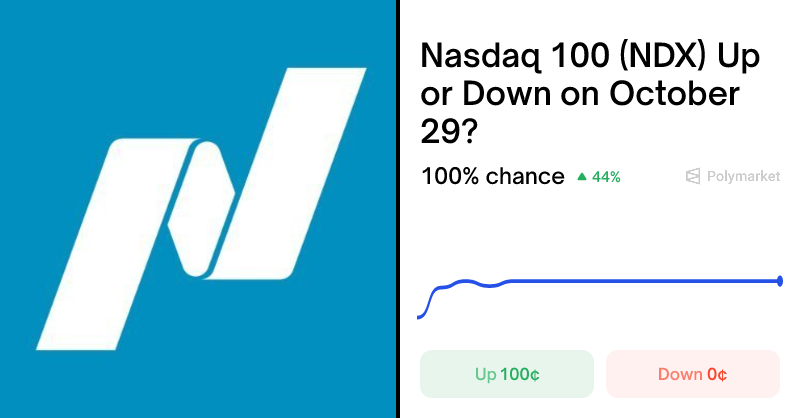 Nasdaq 100 (NDX) Up or Down on October 29?

100% chance ▲ 44%

Polymarket

Up 100¢

Down 0¢